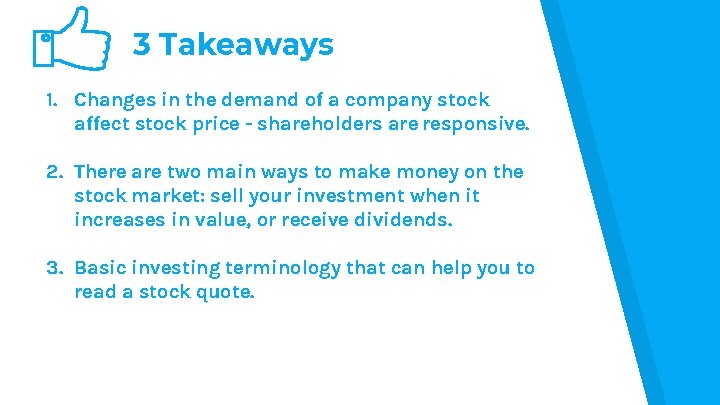 3 Takeaways

1. Changes in the demand of a company stock affect stock price - shareholders are responsive.

2. There are two main ways to make money on the stock market: sell your investment when it increases in value, or receive dividends.

3. Basic investing terminology that can help you to read a stock quote.